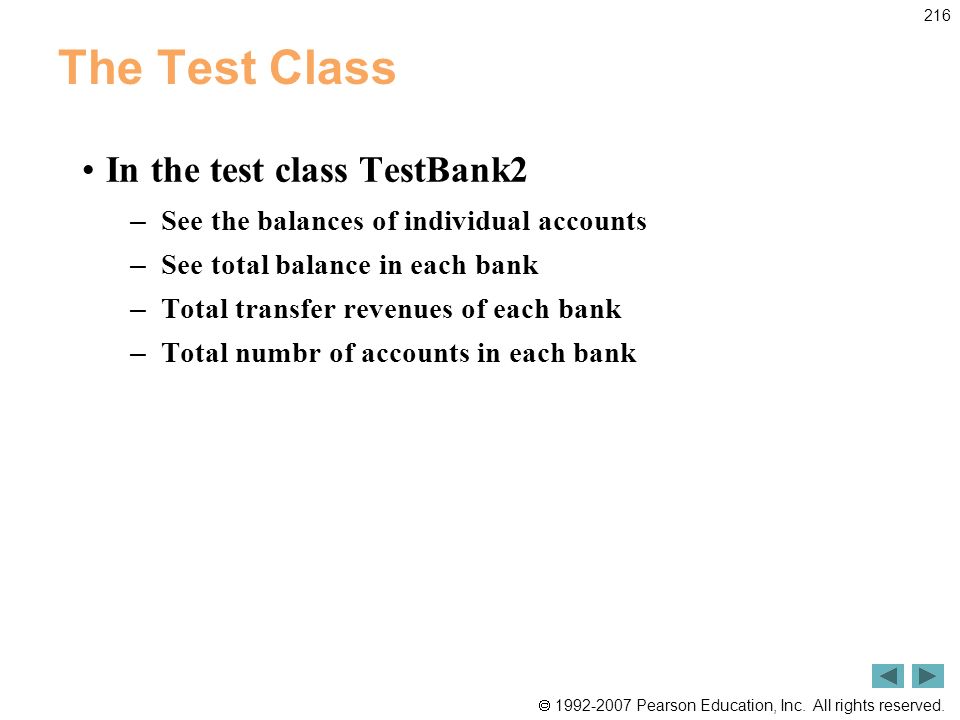 216

The Test Class

• In the test class TestBank2
– See the balances of individual accounts
– See total balance in each bank
– Total transfer revenues of each bank
– Total numbr of accounts in each bank

© 1992-2007 Pearson Education, Inc. All rights reserved.